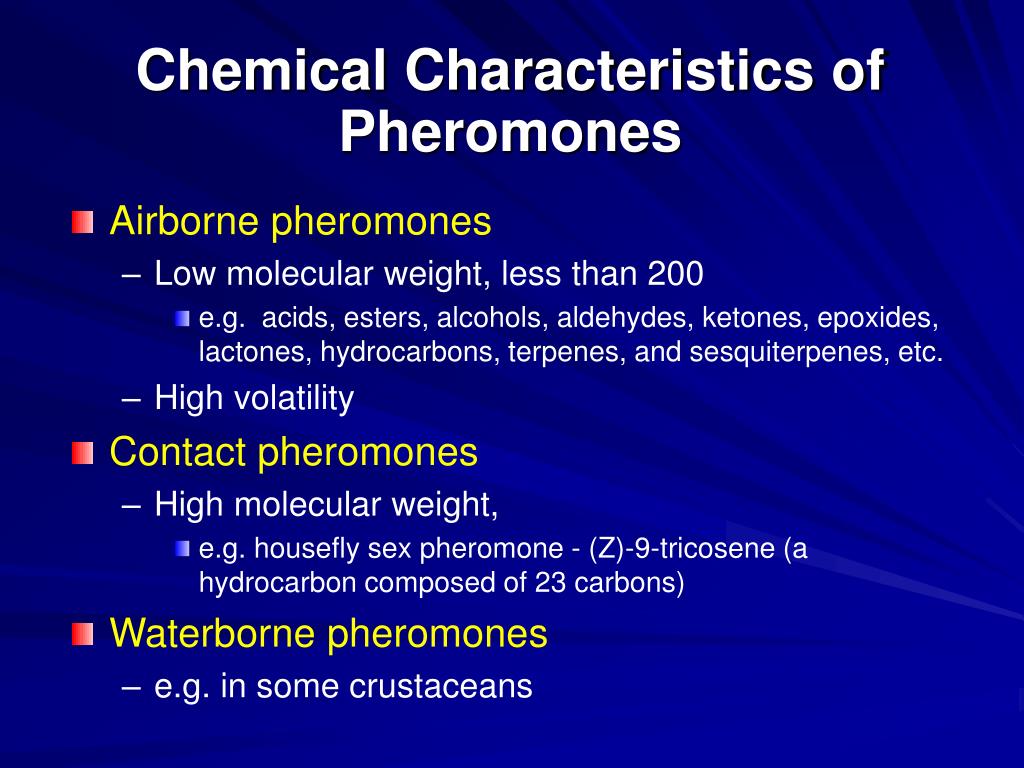 Chemical Characteristics of Pheromones

Airborne pheromones
– Low molecular weight, less than 200
e.g. acids, esters, alcohols, aldehydes, ketones, epoxides, lactones, hydrocarbons, terpenes, and sesquiterpenes, etc.
– High volatility

Contact pheromones
– High molecular weight,
e.g. housefly sex pheromone - (Z)-9-tricosene (a hydrocarbon composed of 23 carbons)

Waterborne pheromones
– e.g. in some crustaceans